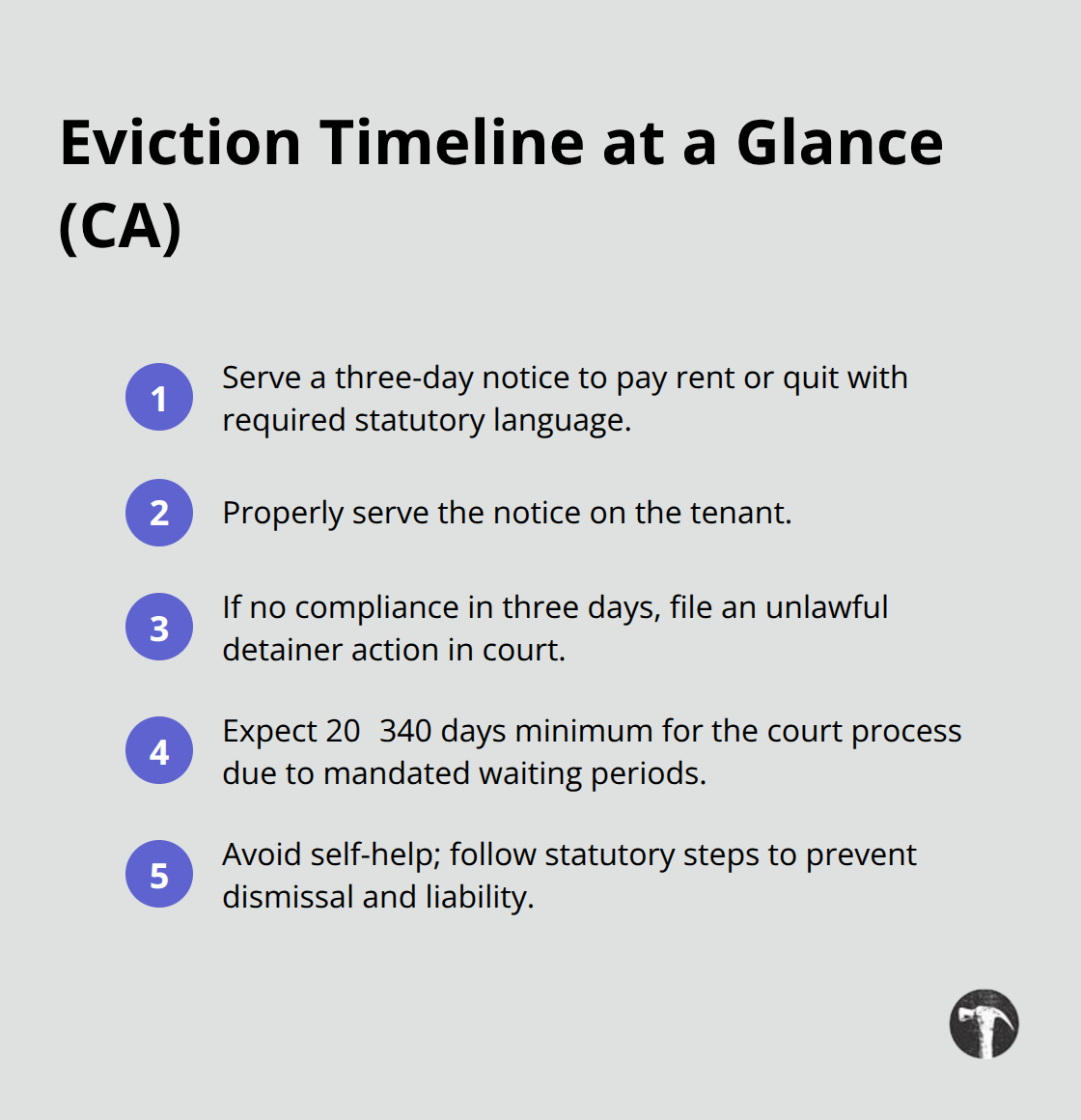 Eviction Timeline at a Glance (CA)

1 Serve a three-day notice to pay rent or quit with required statutory language.

2 Properly serve the notice on the tenant.

3 If no compliance in three days, file an unlawful detainer action in court.

4 Expect 20 340 days minimum for the court process due to mandated waiting periods.

5 Avoid self-help; follow statutory steps to prevent dismissal and liability.